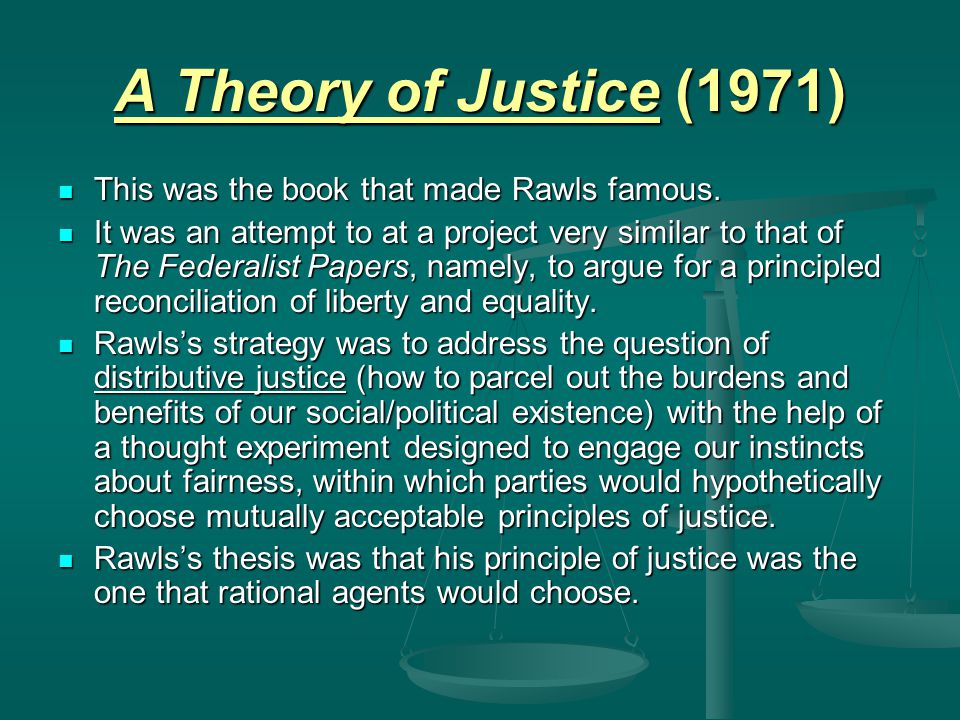 A Theory of Justice (1971)

- This was the book that made Rawls famous.
- It was an attempt to at a project very similar to that of The Federalist Papers, namely, to argue for a principled reconciliation of liberty and equality.
- Rawls's strategy was to address the question of distributive justice (how to parcel out the burdens and benefits of our social/political existence) with the help of a thought experiment designed to engage our instincts about fairness, within which parties would hypothetically choose mutually acceptable principles of justice.
- Rawls's thesis was that his principle of justice was the one that rational agents would choose.